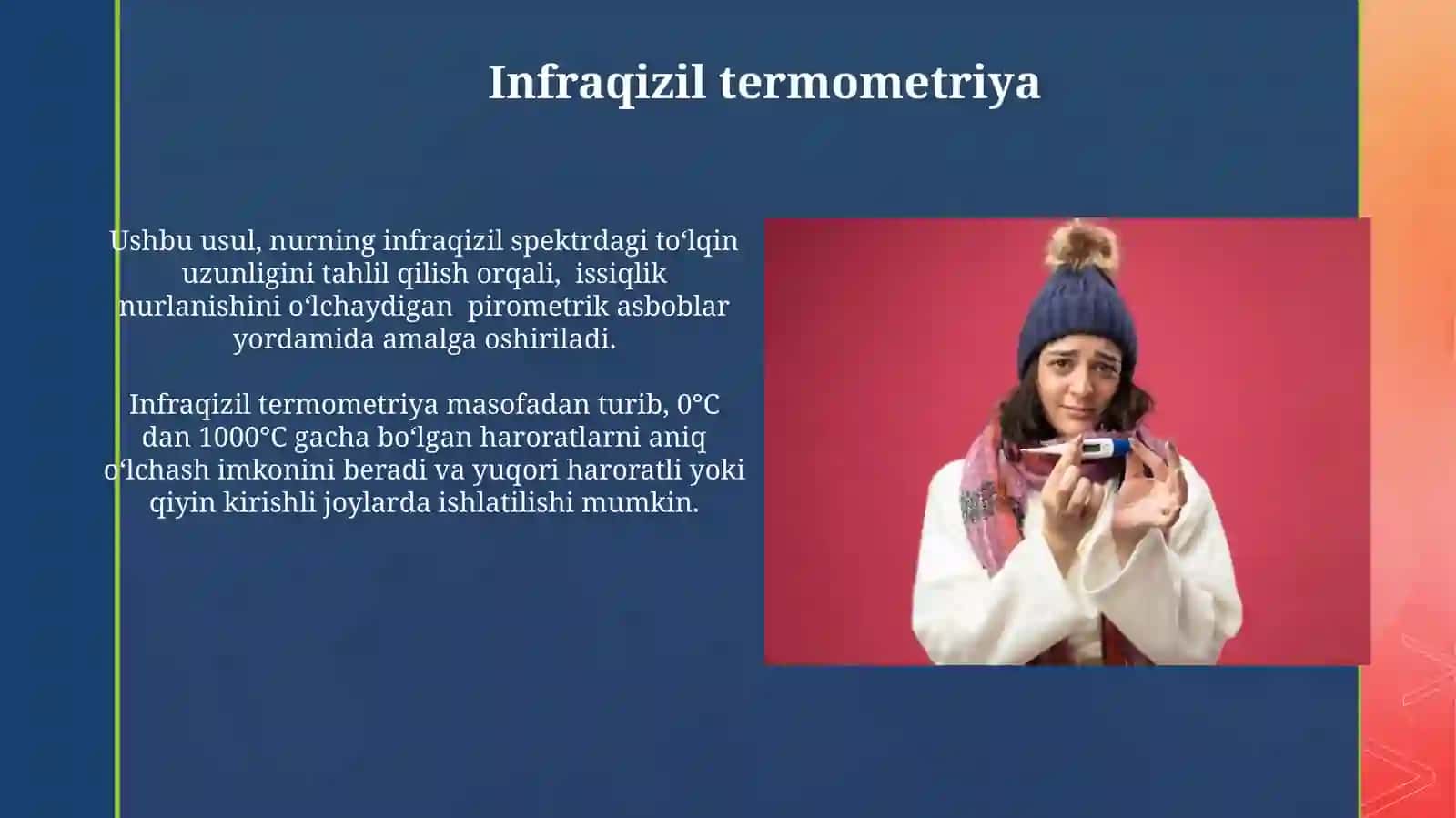 Infraqizil termometriya

Ushbu usul, nurning infraqizil spektrdagi toʻlqin uzunligini tahlil qilish orqali, issiqlik nurlanishini oʻlchaydigan pirometrik asboblar yordamida amalga oshiriladi.

Infraqizil termometriya masofadan turib, 0°C dan 1000°C gacha boʻlgan haroratlarni aniq oʻlchash imkonini beradi va yuqori haroratli yoki qiyin kirishli joylarda ishlatilishi mumkin.